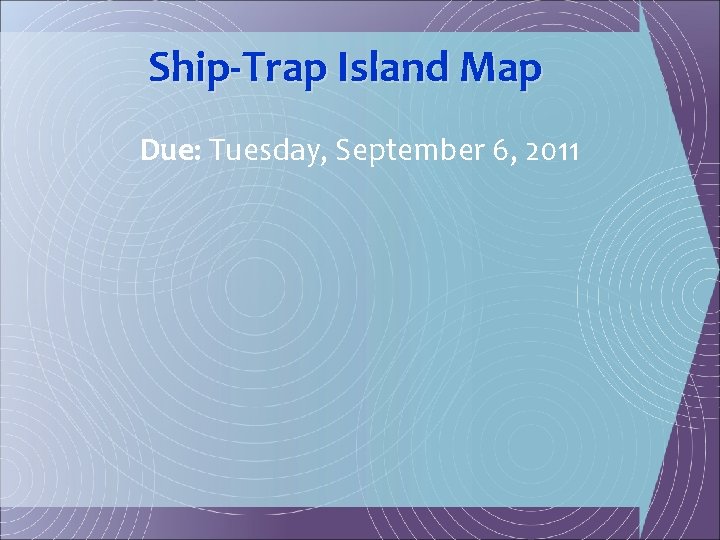 Ship-Trap Island Map

Due: Tuesday, September 6, 2011